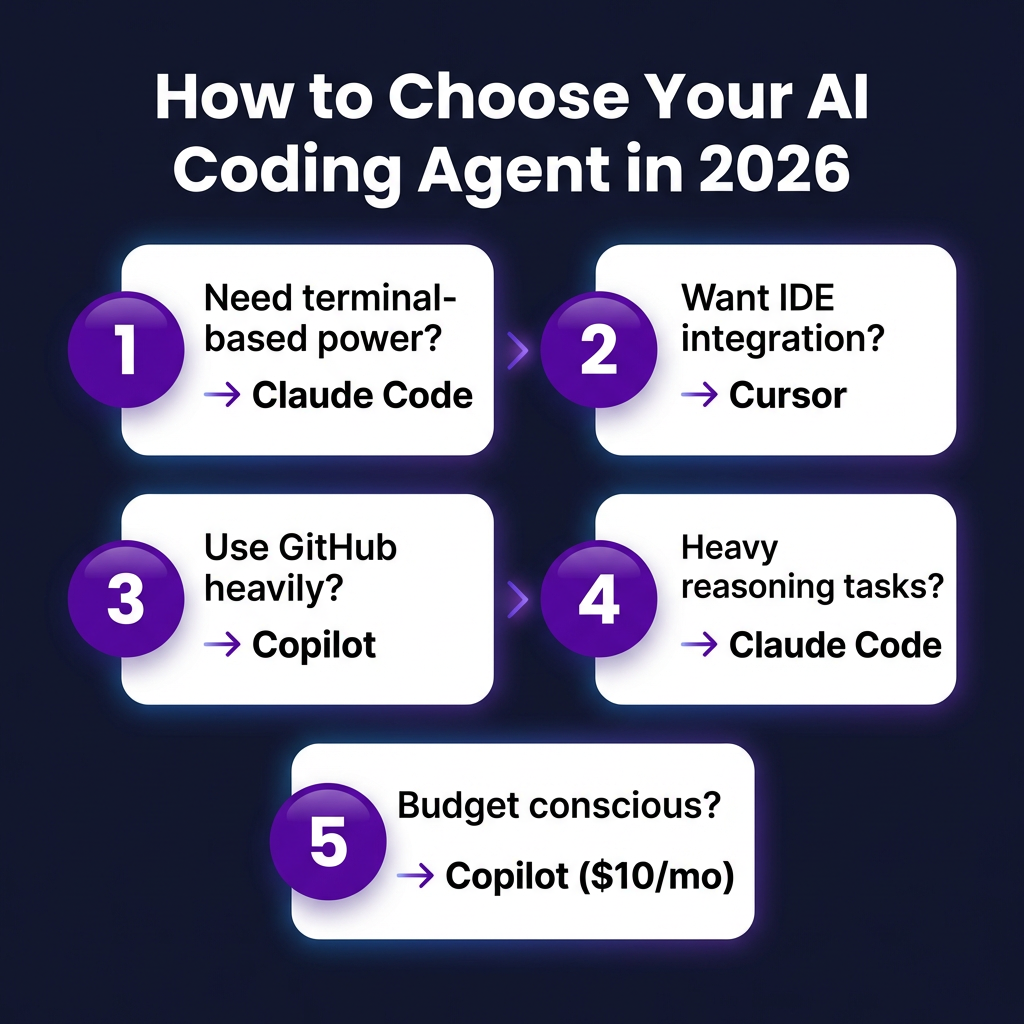 How to Choose Your AI Coding Agent in 2026

1
Need terminal-based power?
→ Claude Code

2
Want IDE integration?
→ Cursor

3
Use GitHub heavily?
→ Copilot

4
Heavy reasoning tasks?
→ Claude Code

5
Budget conscious?
→ Copilot (\$10/mo)